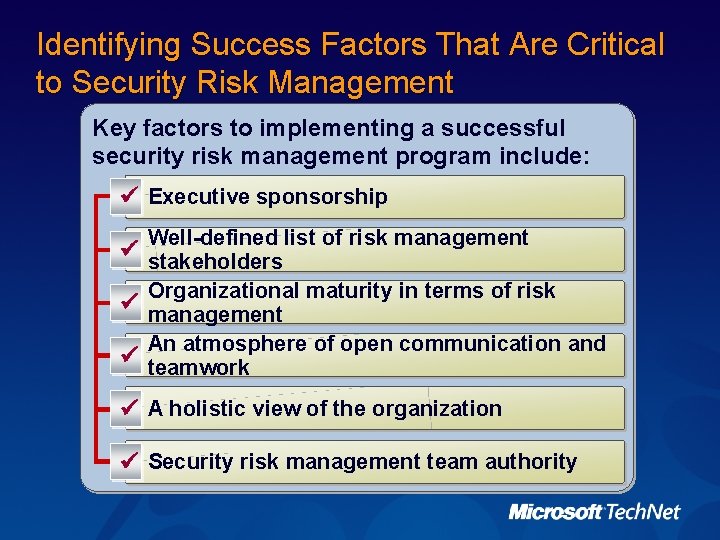 Identifying Success Factors That Are Critical to Security Risk Management

Key factors to implementing a successful security risk management program include:

✓ Executive sponsorship

✓ Well-defined list of risk management stakeholders

✓ Organizational maturity in terms of risk management

✓ An atmosphere of open communication and teamwork

✓ A holistic view of the organization

✓ Security risk management team authority

Microsoft TechNet